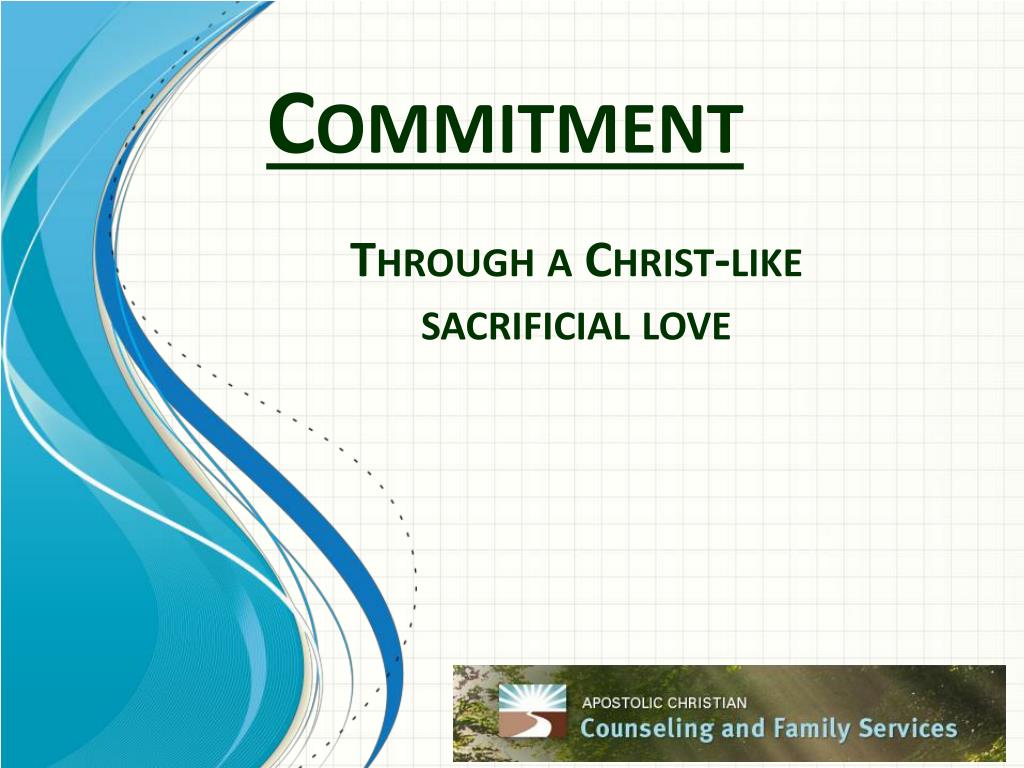 COMMITMENT

THROUGH A CHRIST-LIKE SACRIFICIAL LOVE

APOSTOLIC CHRISTIAN
Counseling and Family Services